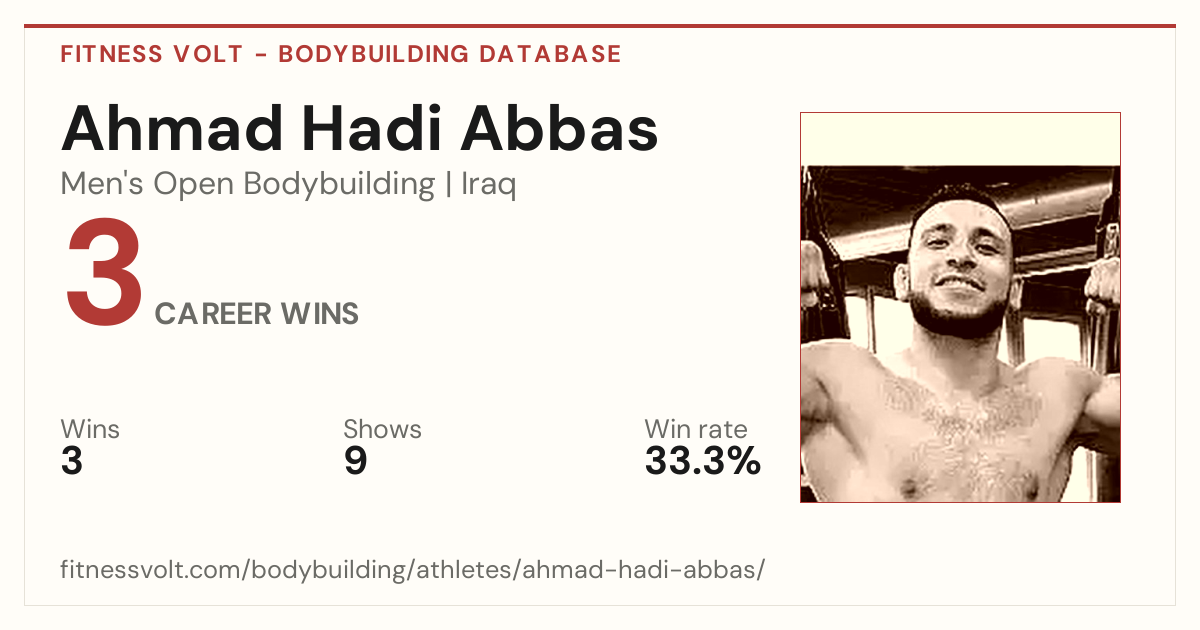 FITNESS VOLT - BODYBUILDING DATABASE

Ahmad Hadi Abbas

Men's Open Bodybuilding | Iraq

3 CAREER WINS

Wins
3

Shows
9

Win rate
33.3%

fitnessvolt.com/bodybuilding/athletes/ahmad-hadi-abbas/